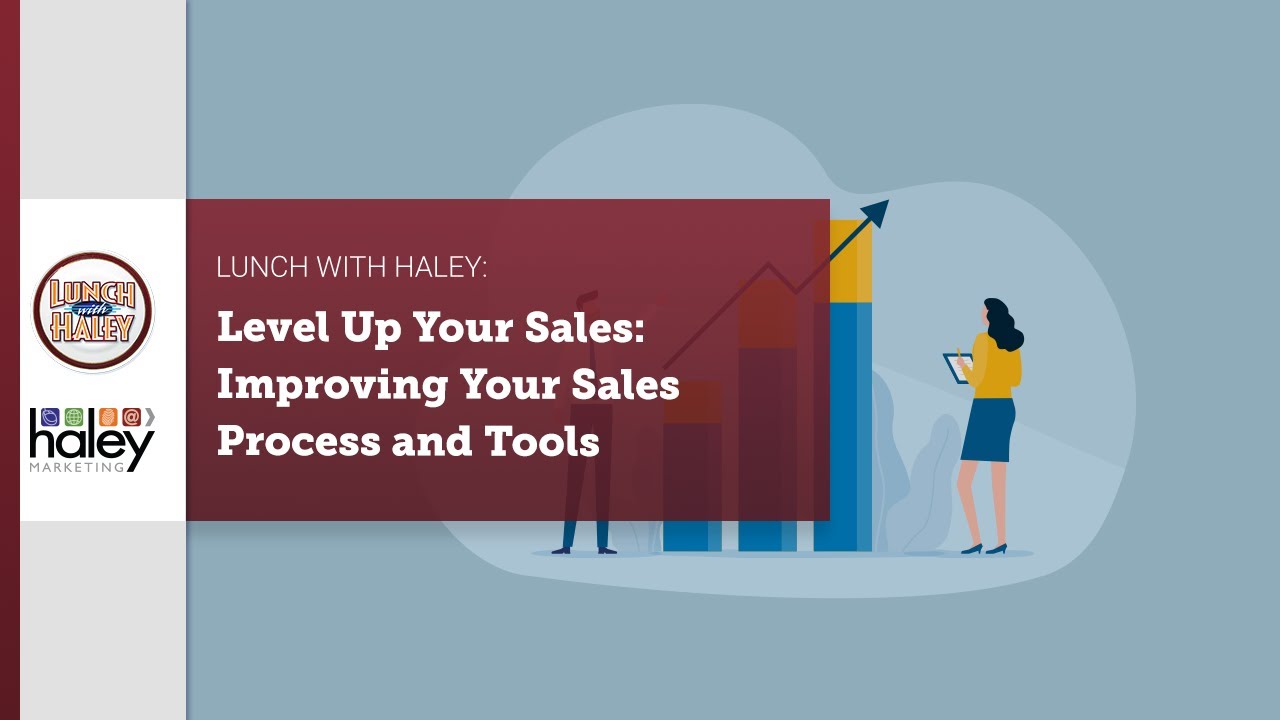 LUNCH with HALEY

haley
MARKETING

LUNCH WITH HALEY:

Level Up Your Sales: Improving Your Sales Process and Tools